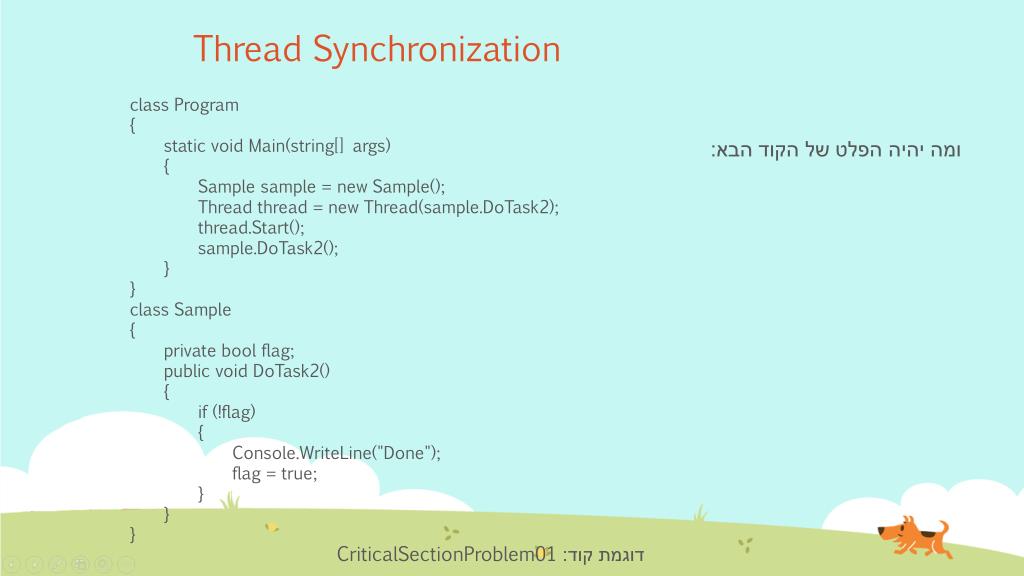 Thread Synchronization

class Program
{
static void Main(string[] args)
{
Sample sample = new Sample();
Thread thread = new Thread(sample.DoTask2);
thread.Start();
sample.DoTask2();
}
}
class Sample
{
private bool flag;
public void DoTask2()
{
if (!flag)
{
Console.WriteLine("Done");
flag = true;
}
}
}

ומה יהיה הפלט של הקוד הבא:

דוגמת קוד: CriticalSectionProblem01